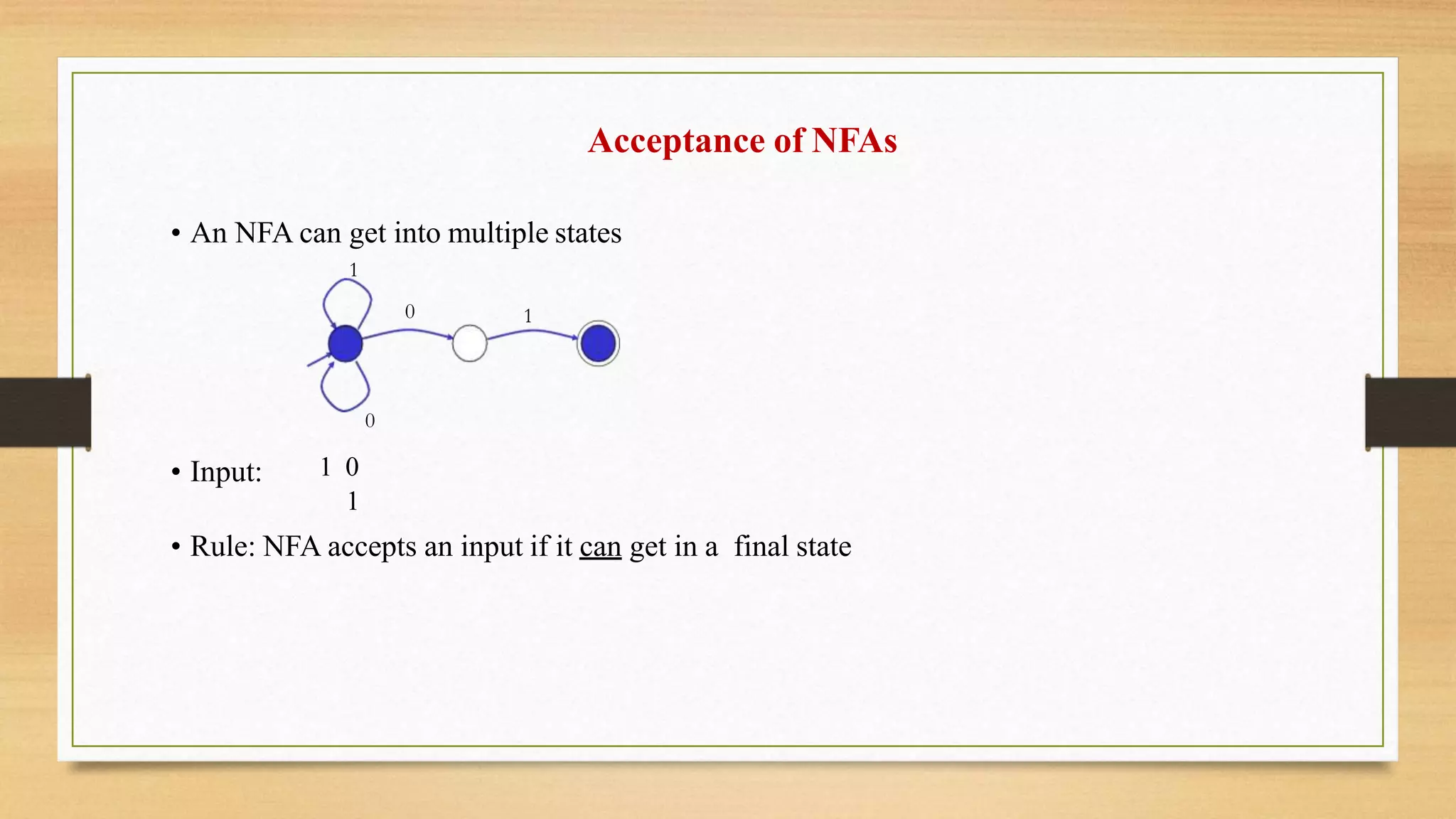 Acceptance of NFAs

• An NFA can get into multiple states

1

0

1

0

• Input: 1 0
1

• Rule: NFA accepts an input if it can get in a final state